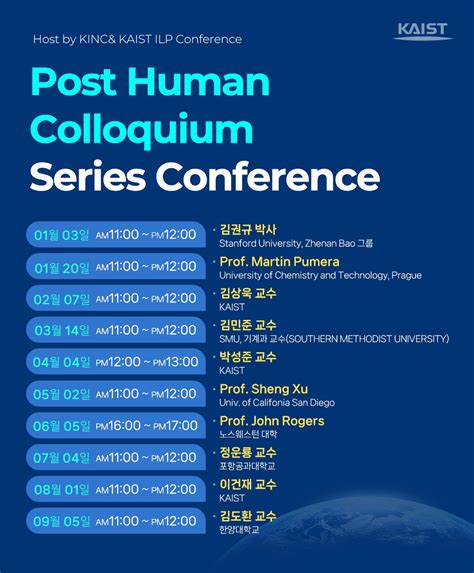 Host by KINC& KAIST ILP Conference

KAIST

Post Human Colloquium Series Conference

01월 03일 AM11:00 ~ PM12:00
· 김권규 박사
Stanford University, Zhenan Bao 그룹

01월 20일 AM11:00 ~ PM12:00
· Prof. Martin Pumera
University of Chemistry and Technology, Prague

02월 07일 AM11:00 ~ PM12:00
· 김상욱 교수
KAIST

03월 14일 AM11:00 ~ PM12:00
· 김민준 교수
SMU, 기계과 교수(SOUTHERN METHODIST UNIVERSITY)

04월 04일 PM12:00 ~ PM13:00
· 박성준 교수
KAIST

05월 02일 AM11:00 ~ PM12:00
· Prof. Sheng Xu
Univ. of Califonia San Diego

06월 05일 PM16:00 ~ PM17:00
· Prof. John Rogers
노스웨스턴 대학

07월 04일 AM11:00 ~ PM12:00
· 정운룡 교수
포항공과대학교

08월 01일 AM11:00 ~ PM12:00
· 이건재 교수
KAIST

09월 05일 AM11:00 ~ PM12:00
· 김도환 교수
한양대학교